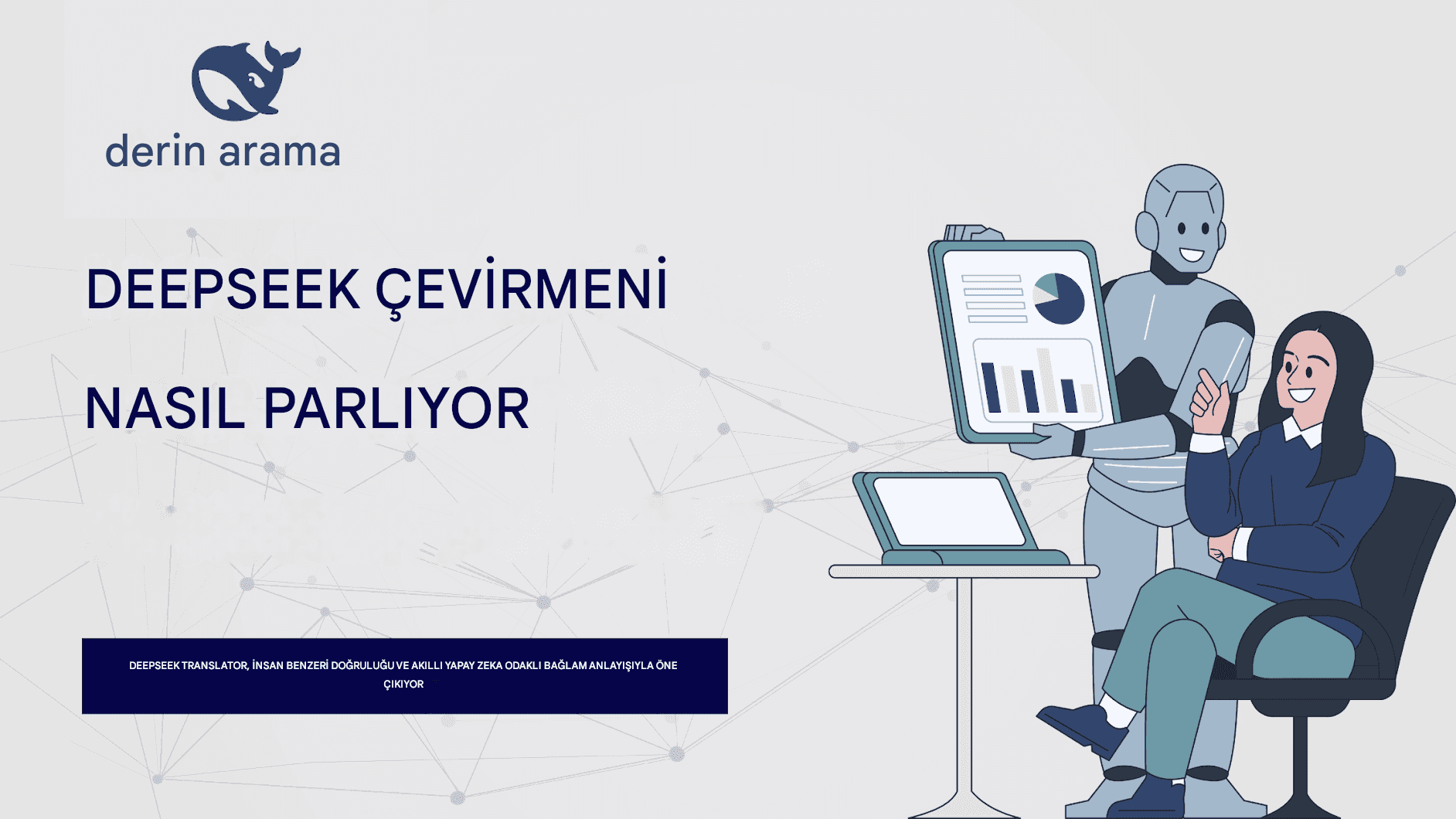 derin arama

DEEPSEEK ÇEVİRMENİ

NASIL PARLIYOR

DEEPSEEK TRANSLATOR, İNSAN BENZERİ DOĞRULUĞU VE AKILLI YAPAY ZEKA ODAKLI BAĞLAM ANLAYIŞIYLA ÖNE ÇIKIYOR